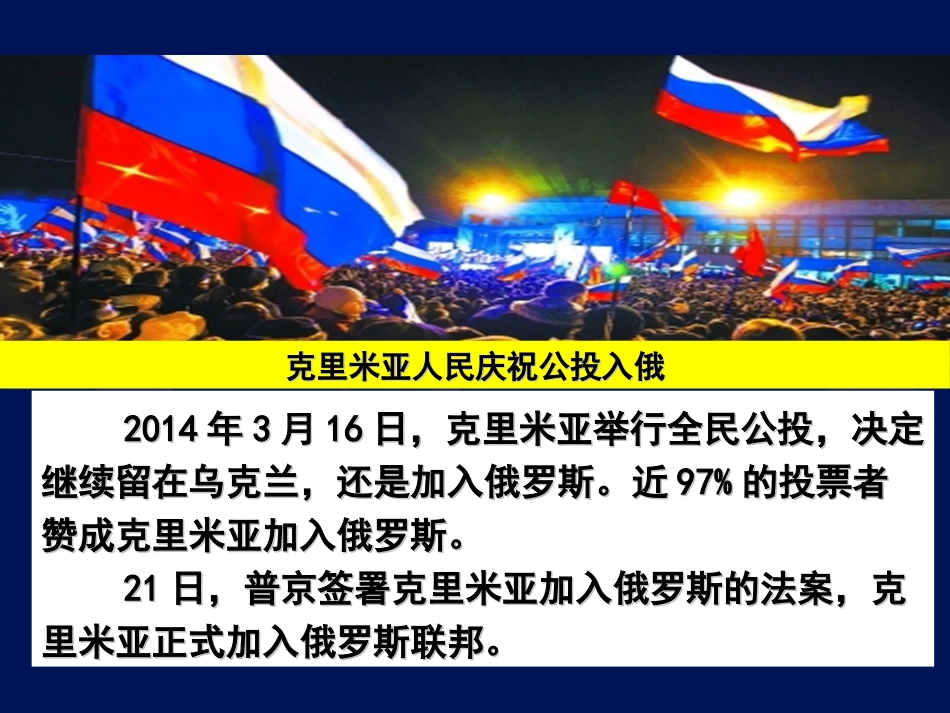 克里米亚人民庆祝公投入俄

2014 年 3 月 16 日，克里米亚举行全民公投，决定继续留在乌克兰，还是加入俄罗斯。近 97% 的投票者赞成克里米亚加入俄罗斯。

21 日，普京签署克里米亚加入俄罗斯的法案，克里米亚正式加入俄罗斯联邦。